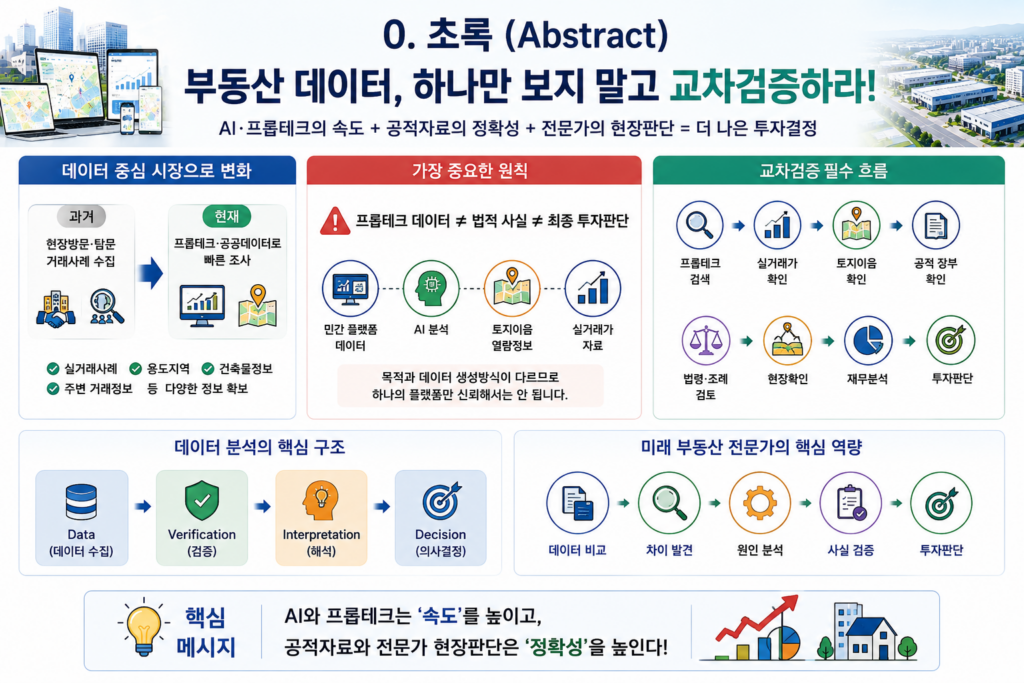 0. 초록 (Abstract)

부동산 데이터, 하나만 보지 말고 교차검증하라!

AI·프롭테크의 속도 + 공적자료의 정확성 + 전문가의 현장판단 = 더 나은 투자결정

데이터 중심 시장으로 변화

과거

현장방문·탐문 거래사례 수집

현재

프롭테크·공공데이터로 빠른 조사

실거래사례 용도지역 건축물정보 주변 거래정보 등 다양한 정보 확보

가장 중요한 원칙

프롭테크 데이터 ≠ 법적 사실 ≠ 최종 투자판단

민간 플랫폼 데이터

AI 분석

토지이음 열람정보

실거래가 자료

목적과 데이터 생성방식이 다르므로 하나의 플랫폼만 신뢰해서는 안 됩니다.

교차검증 필수 흐름

프롭테크 검색

실거래가 확인

토지이음 확인

공적 장부 확인

법령·조례 검토

현장확인

재무분석

투자판단

데이터 분석의 핵심 구조

Data (데이터 수집)

Verification (검증)

Interpretation (해석)

Decision (의사결정)

미래 부동산 전문가의 핵심 역량

데이터 비교

차이 발견

원인 분석

사실 검증

투자판단

핵심 메시지

AI와 프롭테크는 '속도'를 높이고, 공적자료와 전문가 현장판단은 '정확성'을 높인다!